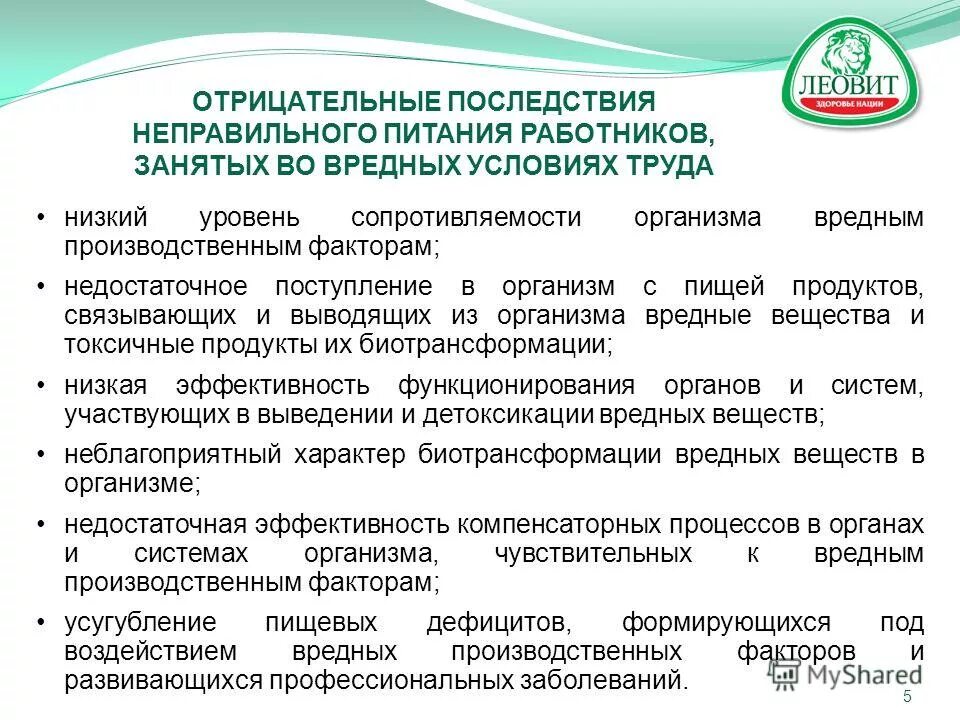 ЛЕОВИТ
ЗДОРОВЬЕ НАЦИИ

ОТРИЦАТЕЛЬНЫЕ ПОСЛЕДСТВИЯ НЕПРАВИЛЬНОГО ПИТАНИЯ РАБОТНИКОВ, ЗАНЯТЫХ ВО ВРЕДНЫХ УСЛОВИЯХ ТРУДА

• низкий уровень сопротивляемости организма вредным производственным факторам;

• недостаточное поступление в организм с пищей продуктов, связывающих и выводящих из организма вредные вещества и токсичные продукты их биотрансформации;

• низкая эффективность функционирования органов и систем, участвующих в выведении и детоксикации вредных веществ;

• неблагоприятный характер биотрансформации вредных веществ в организме;

• недостаточная эффективность компенсаторных процессов в органах и системах организма, чувствительных к вредным производственным факторам;

• усугубление пищевых дефицитов, формирующихся под воздействием вредных производственных факторов и развивающихся профессиональных заболеваний.

MyShared

5